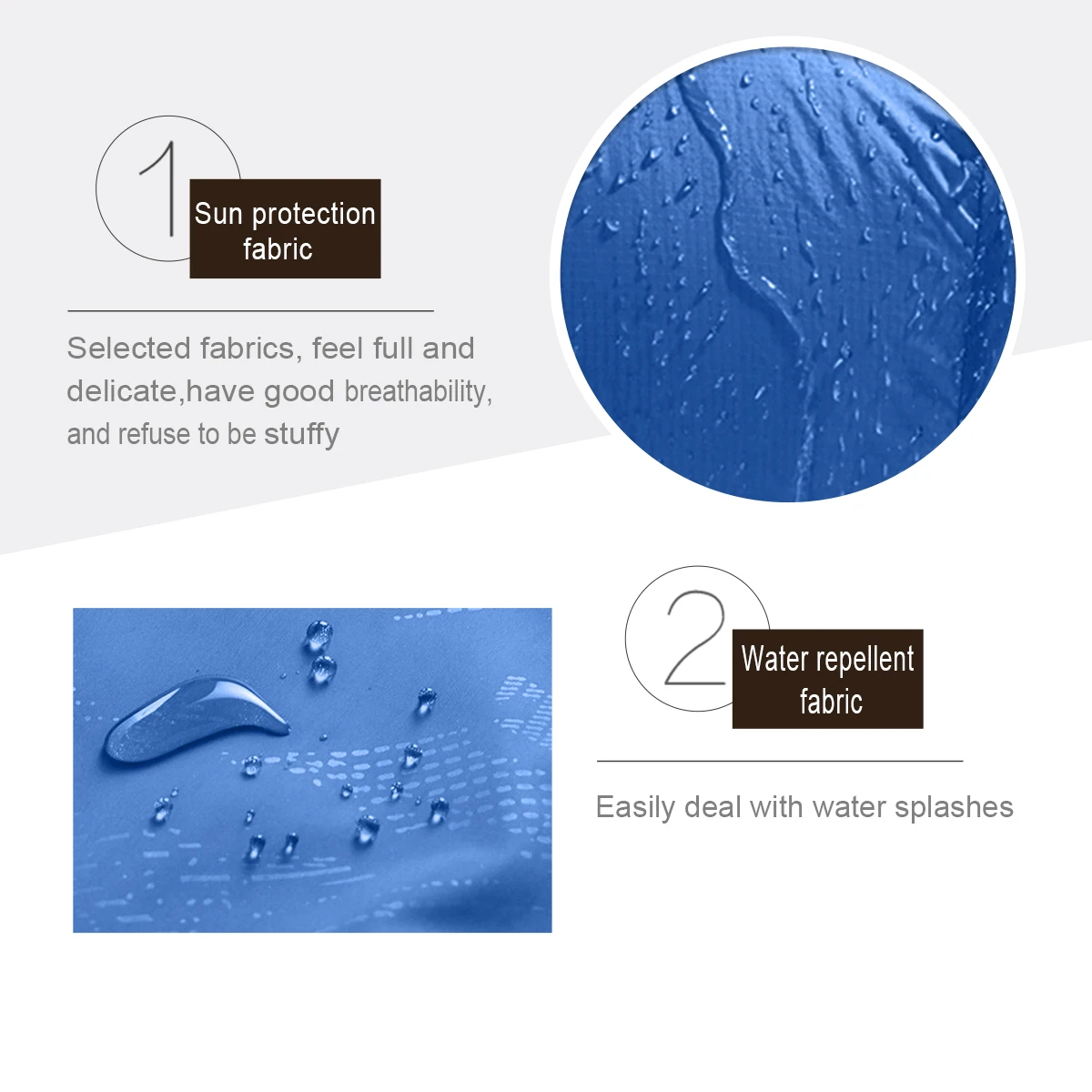 1
Sun protection fabric

Selected fabrics, feel full and delicate,have good breathability, and refuse to be stuffy

2
Water repellent fabric

Easily deal with water splashes